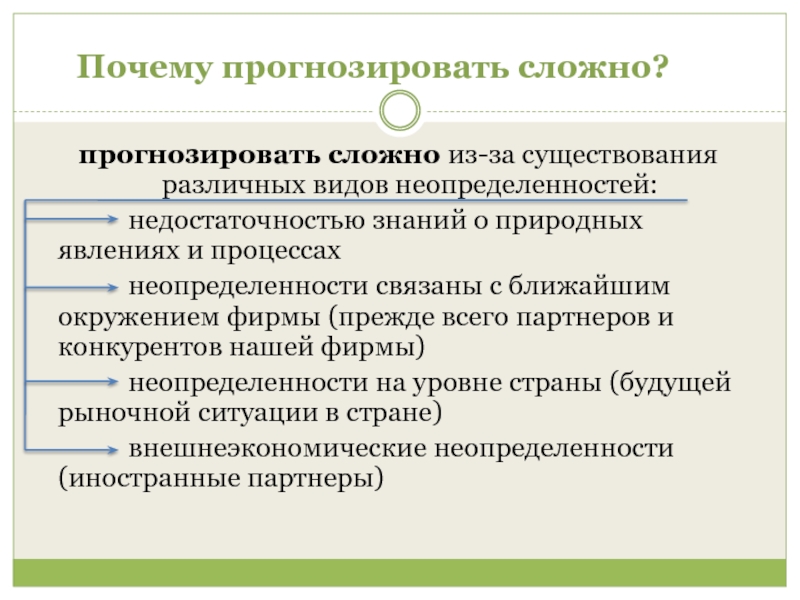 Почему прогнозировать сложно?

прогнозировать сложно из-за существования различных видов неопределенностей:

недостаточностью знаний о природных явлениях и процессах

неопределенности связаны с ближайшим окружением фирмы (прежде всего партнеров и конкурентов нашей фирмы)

неопределенности на уровне страны (будущей рыночной ситуации в стране)

внешнеэкономические неопределенности (иностранные партнеры)